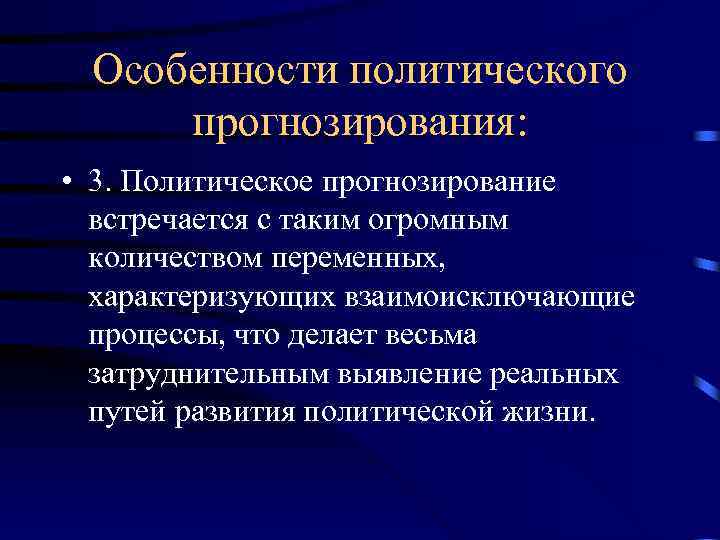 Особенности политического прогнозирования:

• 3. Политическое прогнозирование встречается с таким огромным количеством переменных, характеризующих взаимоисключающие процессы, что делает весьма затруднительным выявление реальных путей развития политической жизни.